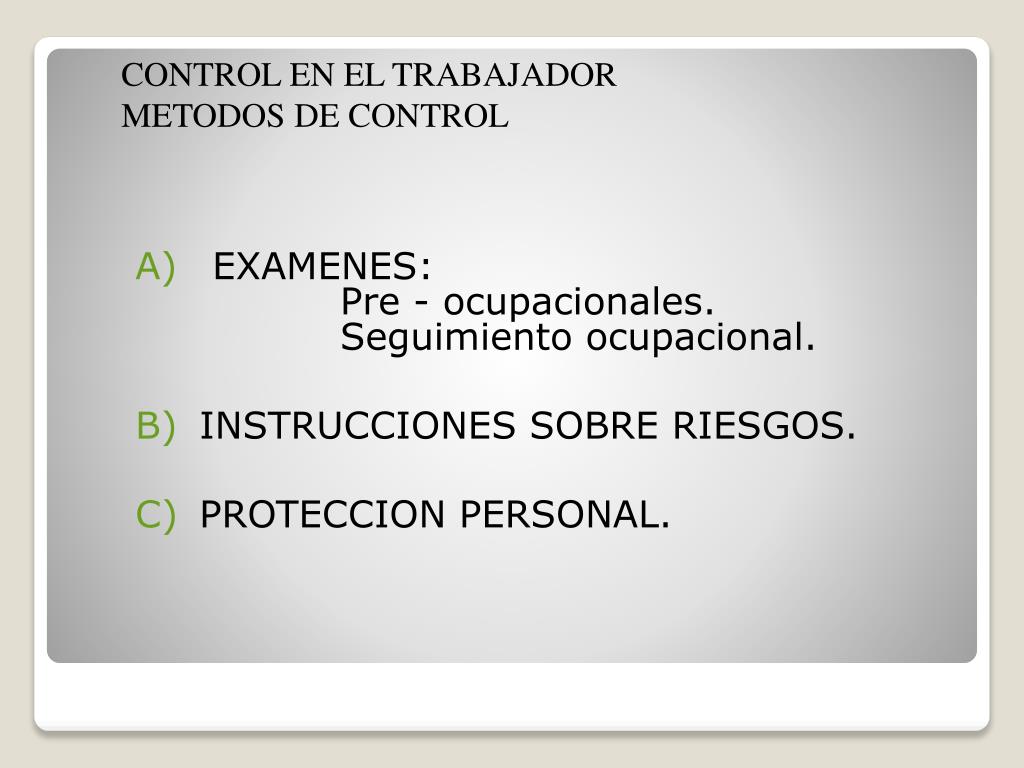 CONTROL EN EL TRABAJADOR
METODOS DE CONTROL

A) EXAMENES:
Pre - ocupacionales.
Seguimiento ocupacional.

B) INSTRUCCIONES SOBRE RIESGOS.

C) PROTECCION PERSONAL.